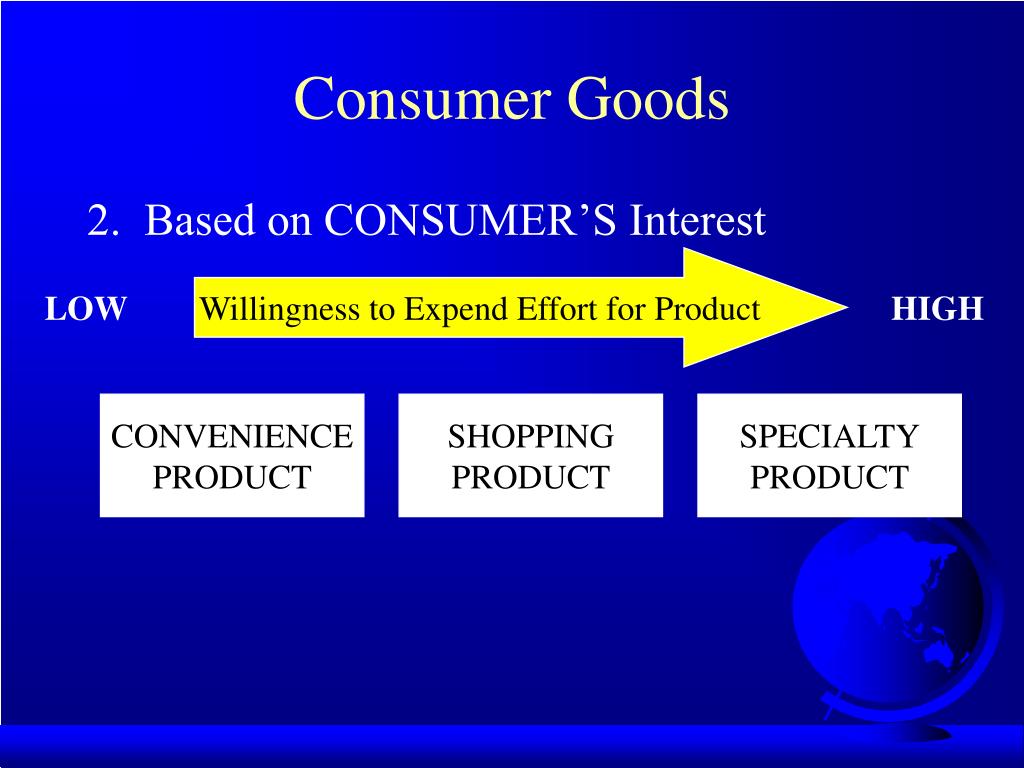 Consumer Goods

2. Based on CONSUMER’S Interest

LOW Willingness to Expend Effort for Product HIGH

CONVENIENCE PRODUCT

SHOPPING PRODUCT

SPECIALTY PRODUCT